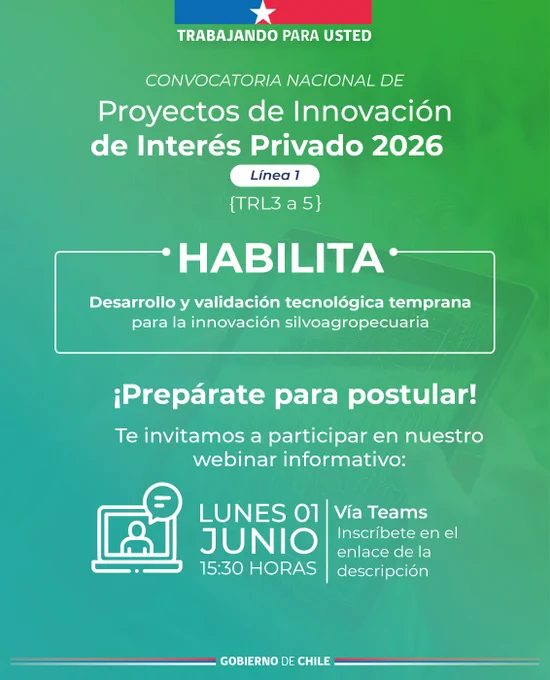 TRABAJANDO PARA USTED

CONVOCATORIA NACIONAL DE

Proyectos de Innovación de Interés Privado 2026

Línea 1

{TRL3 a 5}

HABILITA

Desarrollo y validación tecnológica temprana para la innovación silvoagropecuaria

¡Prepárate para postular!

Te invitamos a participar en nuestro webinar informativo:

LUNES 01 JUNIO 15:30 HORAS

Vía Teams
Inscríbete en el enlace de la descripción

GOBIERNO DE CHILE